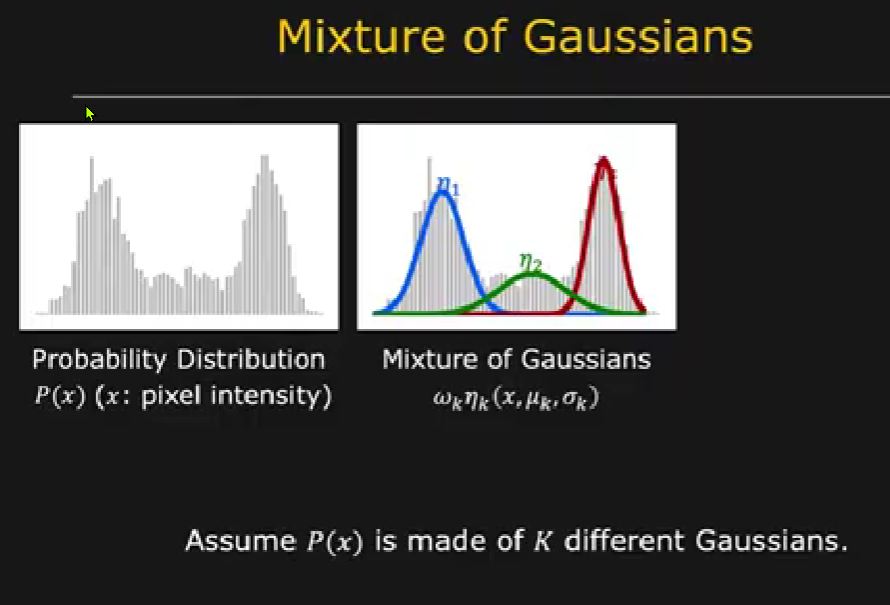 Mixture of Gaussians

$\eta_1$

$\eta_2$

Probability Distribution
$P(x)$ ($x$: pixel intensity)

Mixture of Gaussians
$\omega_k \eta_k(x, \mu_k, \sigma_k)$

Assume $P(x)$ is made of $K$ different Gaussians.